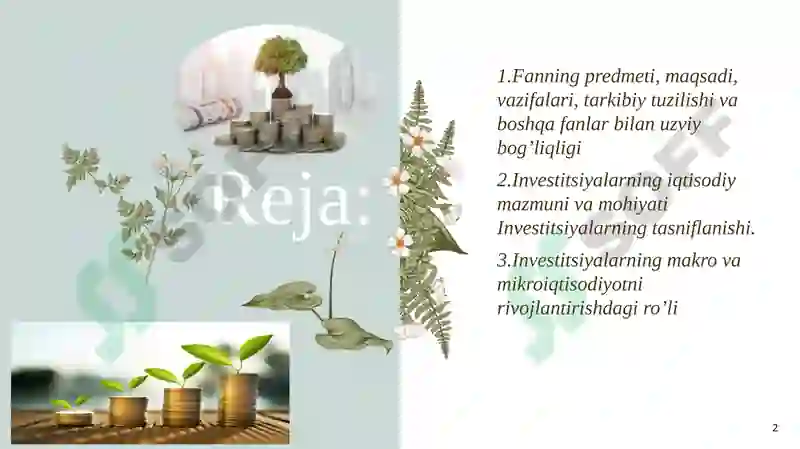 Reja:

1.Fanning predmeti, maqsadi, vazifalari, tarkibiy tuzilishi va boshqa fanlar bilan uzviy bog’liqligi

2.Investitsiyalarning iqtisodiy mazmuni va mohiyati Investitsiyalarning tasniflanishi.

3.Investitsiyalarning makro va mikroiqtisodiyotni rivojlantirishdagi ro’li

2